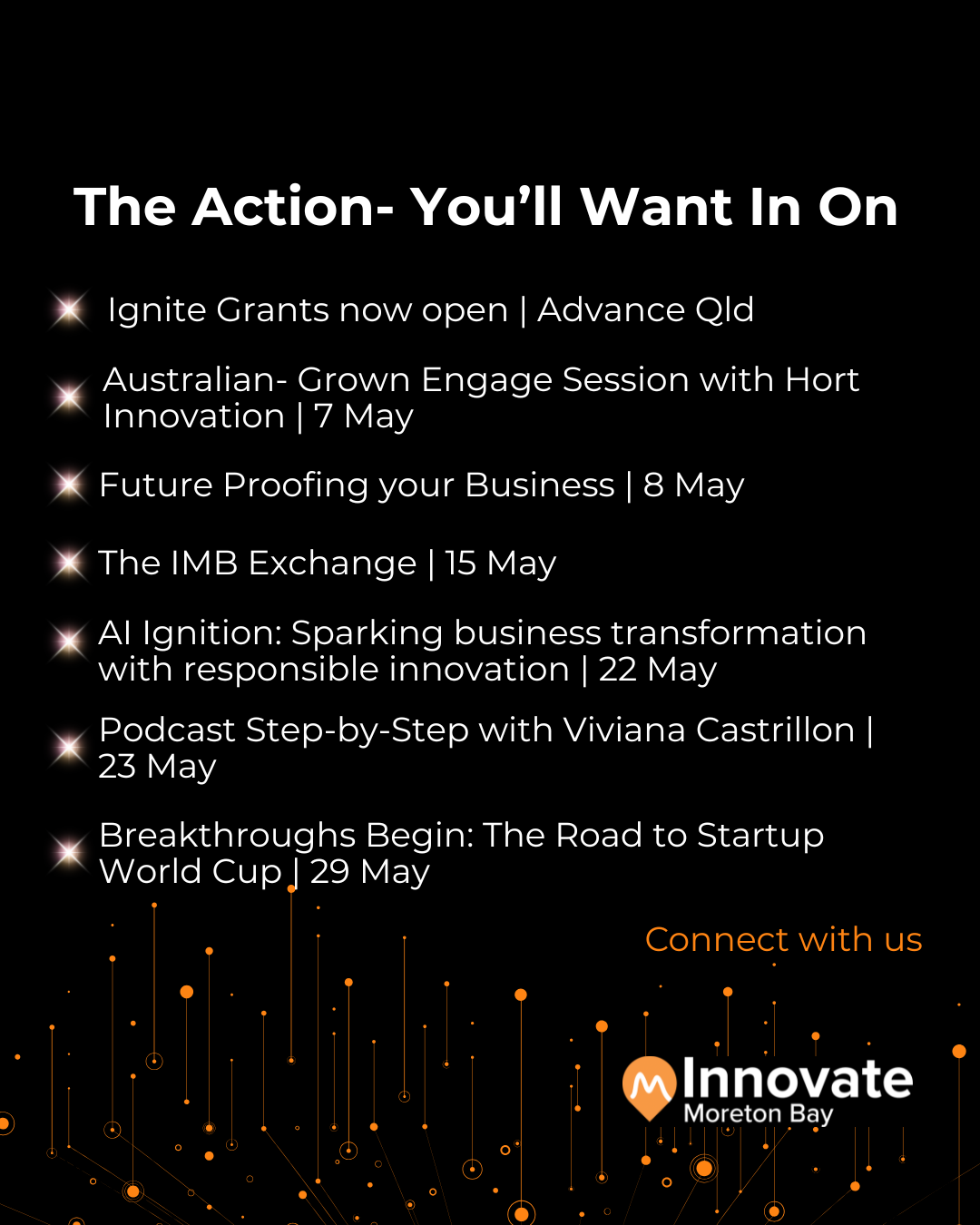 The Action- You'll Want In On

Ignite Grants now open | Advance Qld

Australian- Grown Engage Session with Hort Innovation | 7 May

Future Proofing your Business | 8 May

The IMB Exchange | 15 May

AI Ignition: Sparking business transformation with responsible innovation | 22 May

Podcast Step-by-Step with Viviana Castrillon | 23 May

Breakthroughs Begin: The Road to Startup World Cup | 29 May

Connect with us

Innovate Moreton Bay